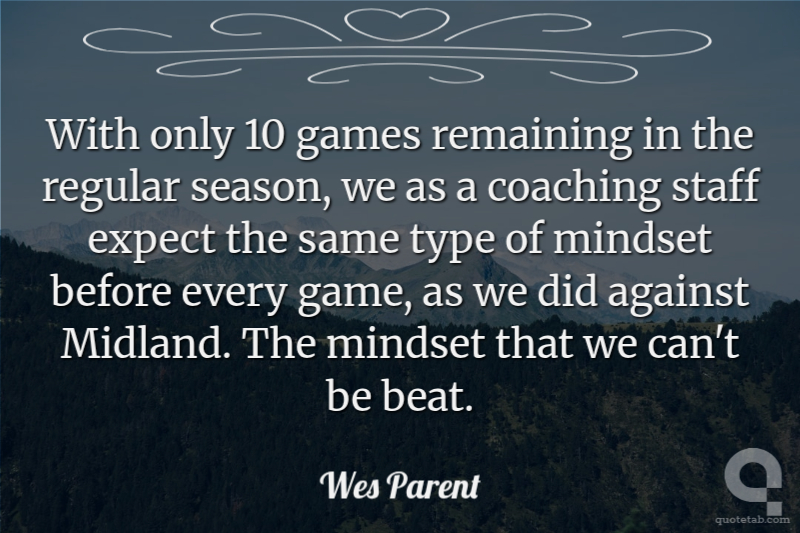 With only 10 games remaining in the regular season, we as a coaching staff expect the same type of mindset before every game, as we did against Midland. The mindset that we can't be beat.

Wes Parent

quotetab.com